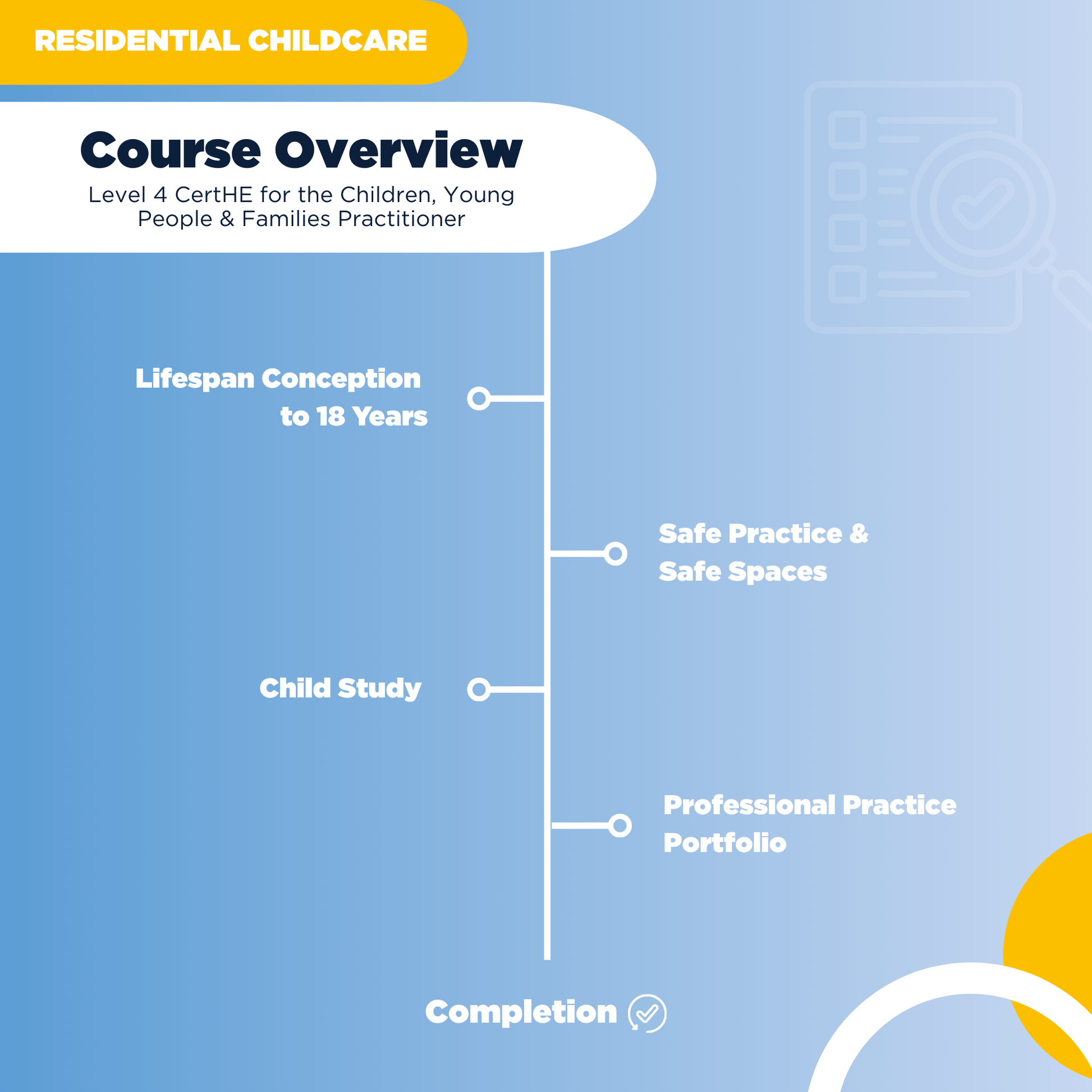 RESIDENTIAL CHILDCARE

Course Overview

Level 4 CertHE for the Children, Young People & Families Practitioner

Lifespan Conception to 18 Years

Safe Practice & Safe Spaces

Child Study

Professional Practice Portfolio

Completion